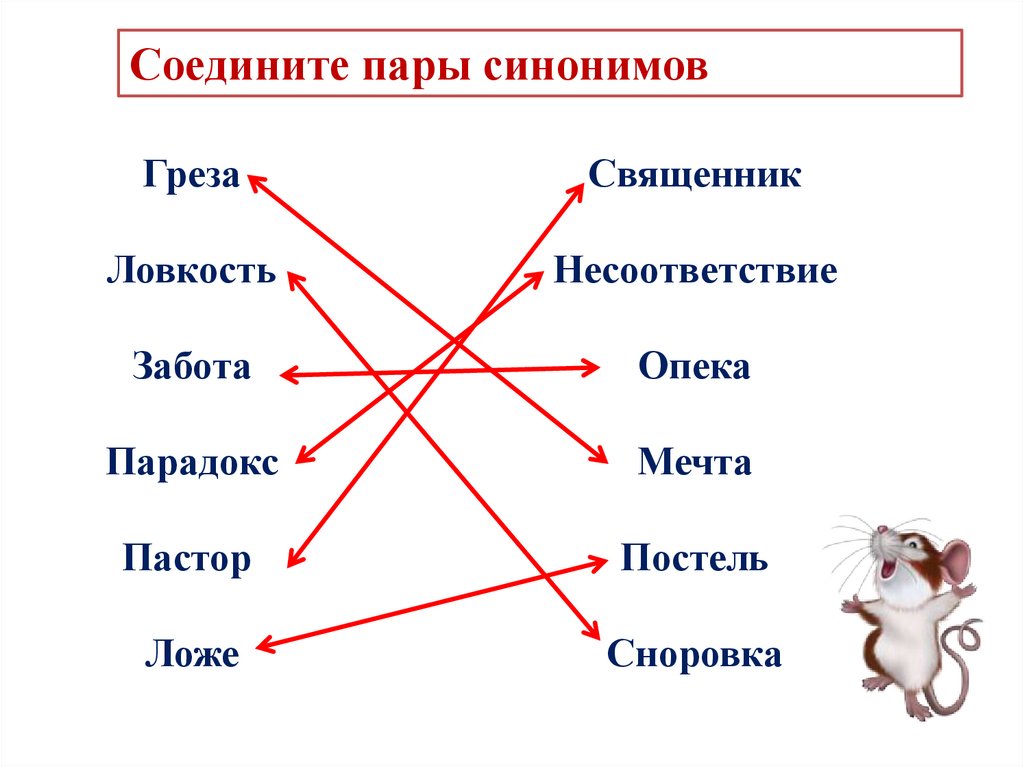 Соедините пары синонимов

Греза
Ловкость
Забота
Парадокс
Пастор
Ложе

Священник
Несоответствие
Опека
Мечта
Постель
Сноровка